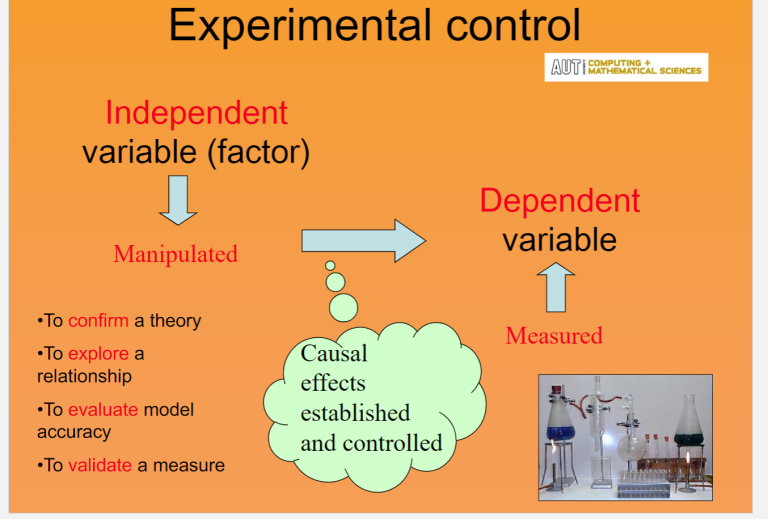 Experimental control

AUT COMPUTING + MATHEMATICAL SCIENCES

Independent variable (factor)

Manipulated

Dependent variable

Measured

•To confirm a theory

•To explore a relationship

•To evaluate model accuracy

•To validate a measure

Causal effects established and controlled